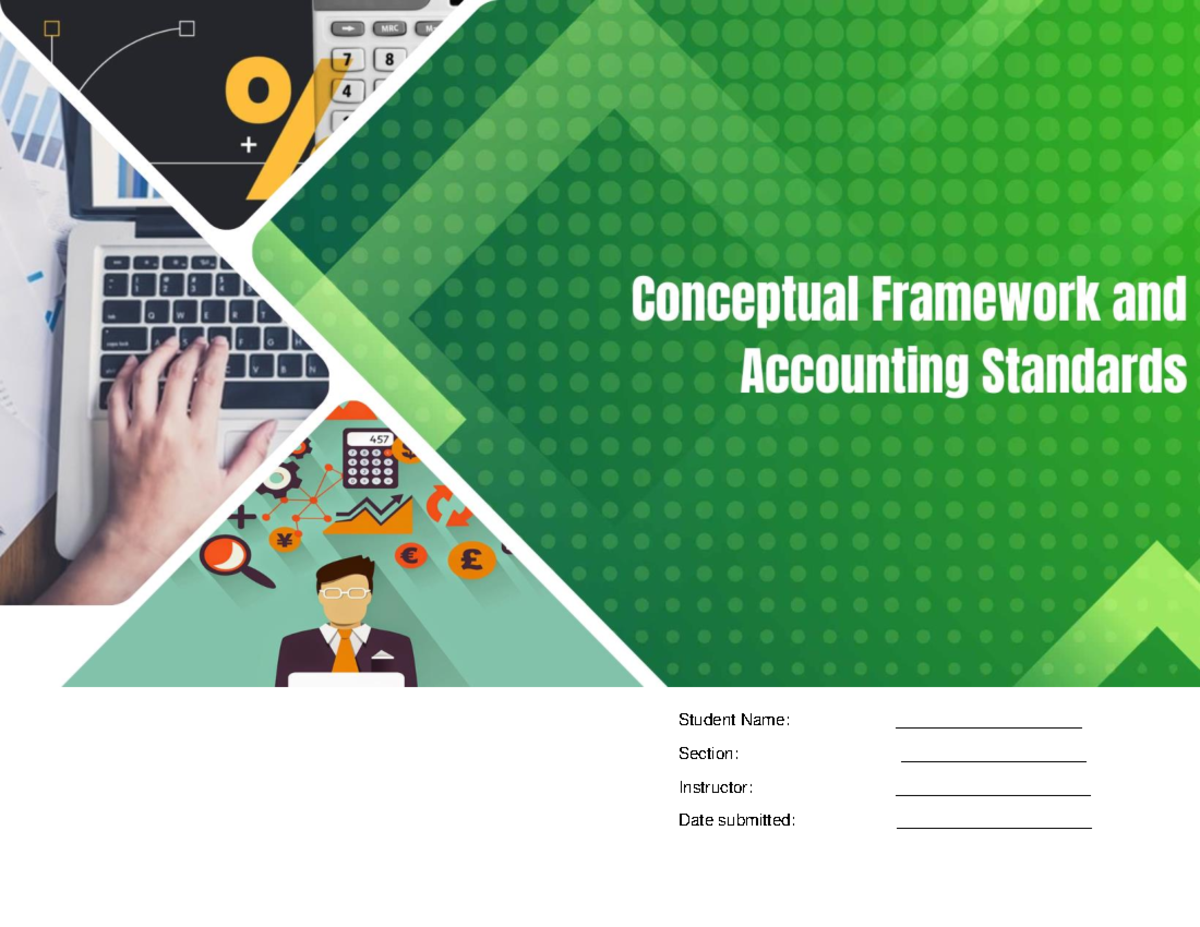 Conceptual Framework and Accounting Standards

Student Name: ____________________

Section: ____________________

Instructor: ____________________

Date submitted: ____________________